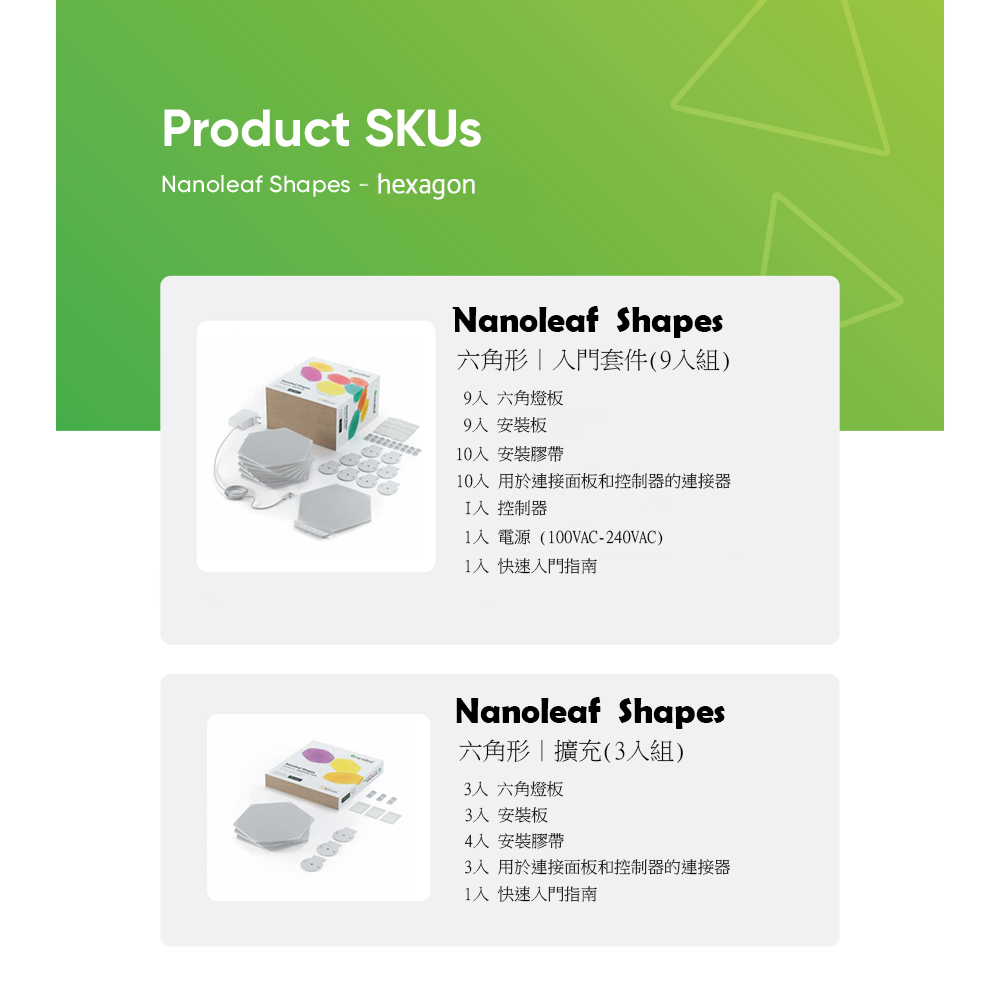 Product SKUs

Nanoleaf Shapes - hexagon

Nanoleaf Shapes
六角形｜入門套件(9入組)

9入 六角燈板
9入 安裝板
10入 安裝膠帶
10入 用於連接面板和控制器的連接器
1入 控制器
1入 電源（100VAC-240VAC）
1入 快速入門指南

Nanoleaf Shapes
六角形｜擴充(3入組)

3入 六角燈板
3入 安裝板
4入 安裝膠帶
3入 用於連接面板和控制器的連接器
1入 快速入門指南